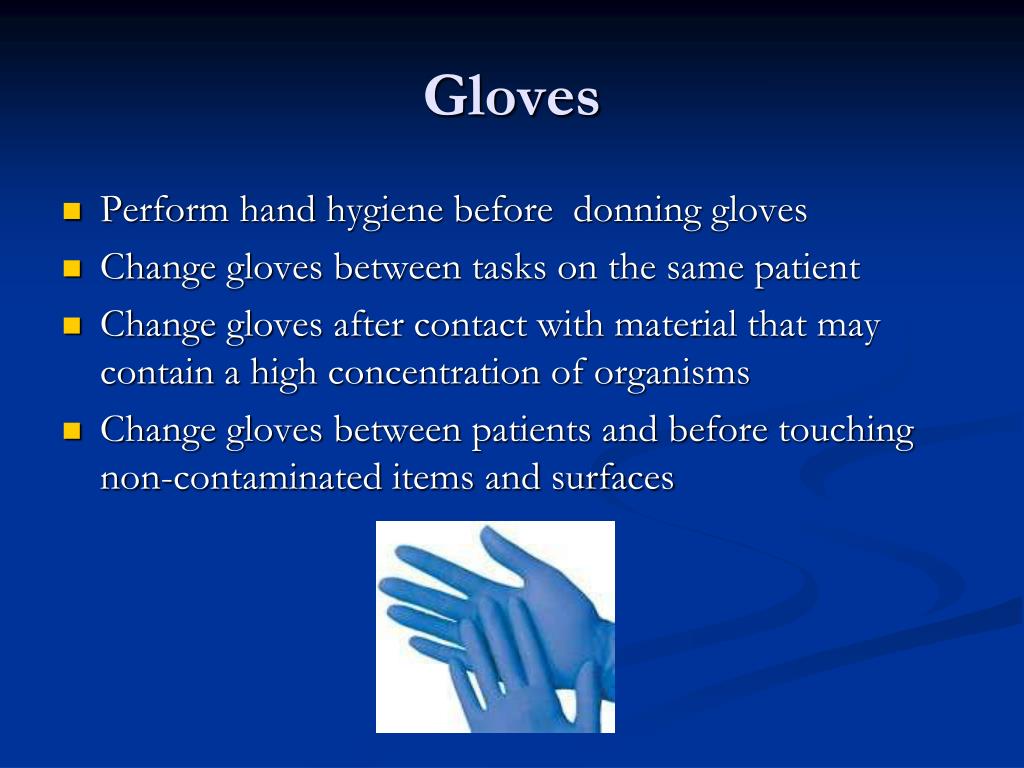 Gloves

- Perform hand hygiene before  donning gloves
- Change gloves between tasks on the same patient
- Change gloves after contact with material that may contain a high concentration of organisms
- Change gloves between patients and before touching non-contaminated items and surfaces